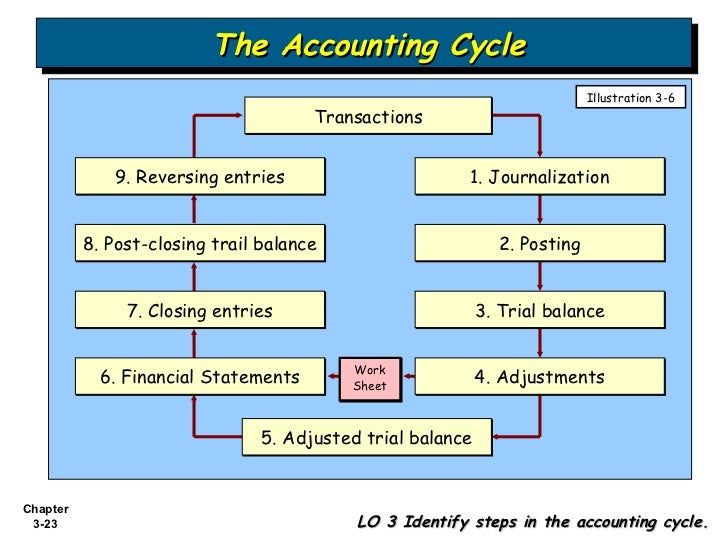 The Accounting Cycle

Illustration 3-6

Transactions

1. Journalization

2. Posting

3. Trial balance

4. Adjustments

Work Sheet

5. Adjusted trial balance

6. Financial Statements

7. Closing entries

8. Post-closing trail balance

9. Reversing entries

Chapter 3-23

LO 3 Identify steps in the accounting cycle.